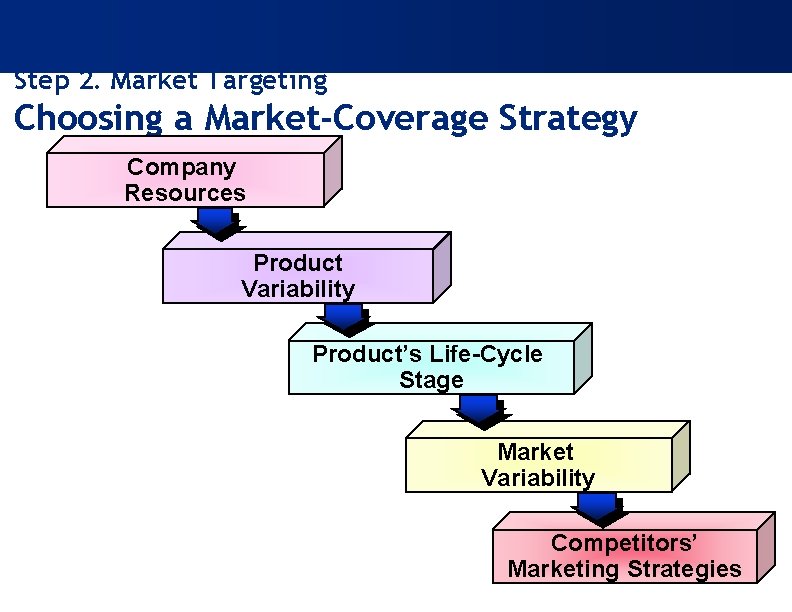 Step 2. Market Targeting
Choosing a Market-Coverage Strategy

Company Resources

Product Variability

Product's Life-Cycle Stage

Market Variability

Competitors' Marketing Strategies